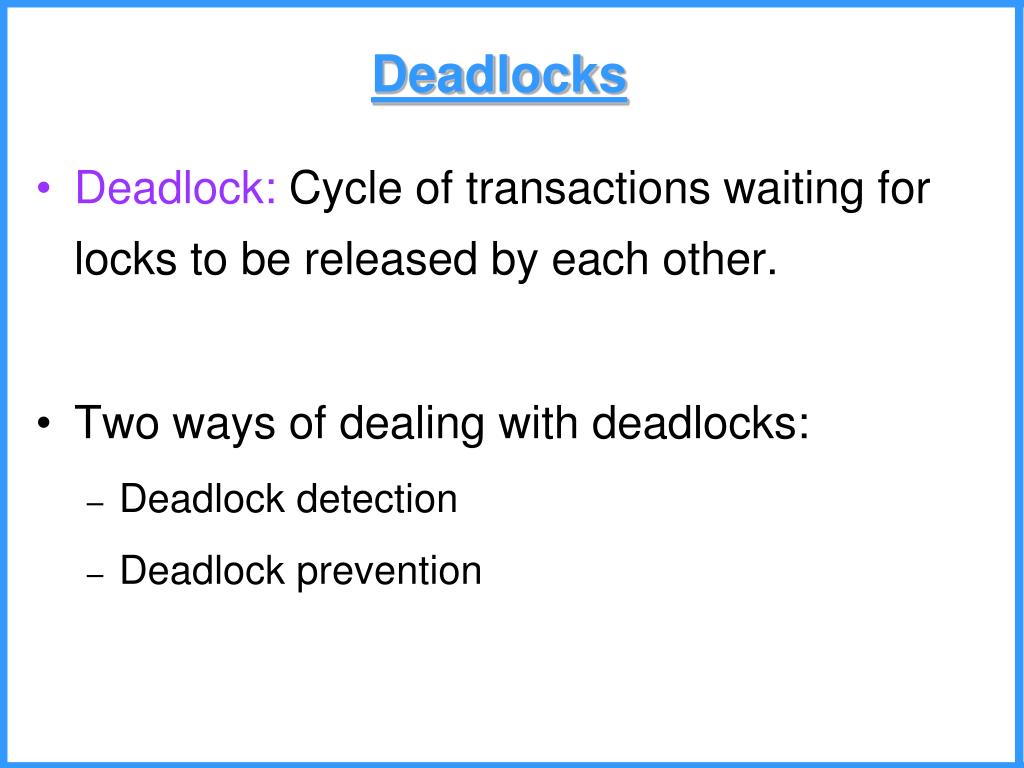 Deadlocks

• Deadlock: Cycle of transactions waiting for locks to be released by each other.

• Two ways of dealing with deadlocks:
– Deadlock detection
– Deadlock prevention